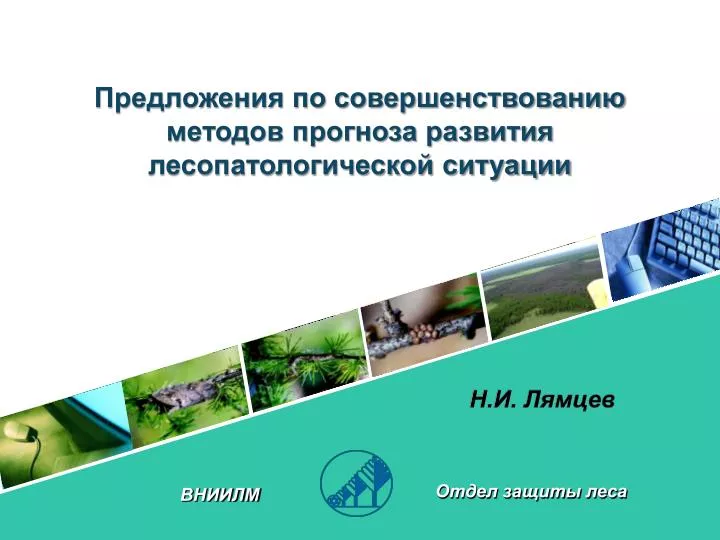 Предложения по совершенствованию методов прогноза развития лесопатологической ситуации

Н.И. Лямцев

ВНИИЛМ

Отдел защиты леса